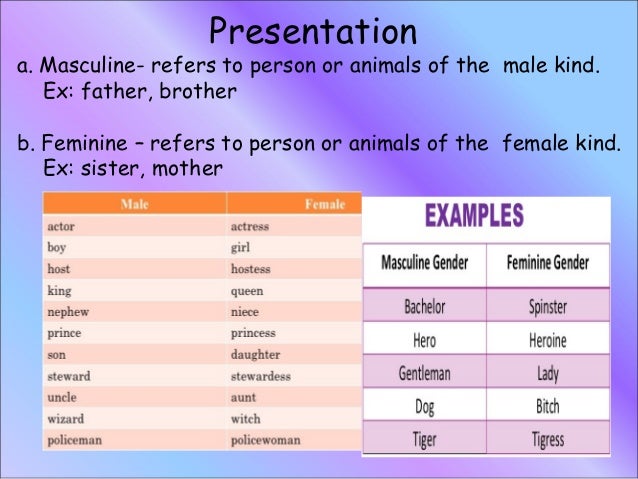 Presentation

a. Masculine- refers to person or animals of the male kind.
Ex: father, brother

b. Feminine – refers to person or animals of the female kind.
Ex: sister, mother

| Male | Female |
|---|---|
| actor | actress |
| boy | girl |
| host | hostess |
| king | queen |
| nephew | niece |
| prince | princess |
| son | daughter |
| steward | stewardess |
| uncle | aunt |
| wizard | witch |
| policeman | policewoman |

EXAMPLES

| Masculine Gender | Feminine Gender |
|---|---|
| Bachelor | Spinster |
| Hero | Heroine |
| Gentleman | Lady |
| Dog | Bitch |
| Tiger | Tigress |